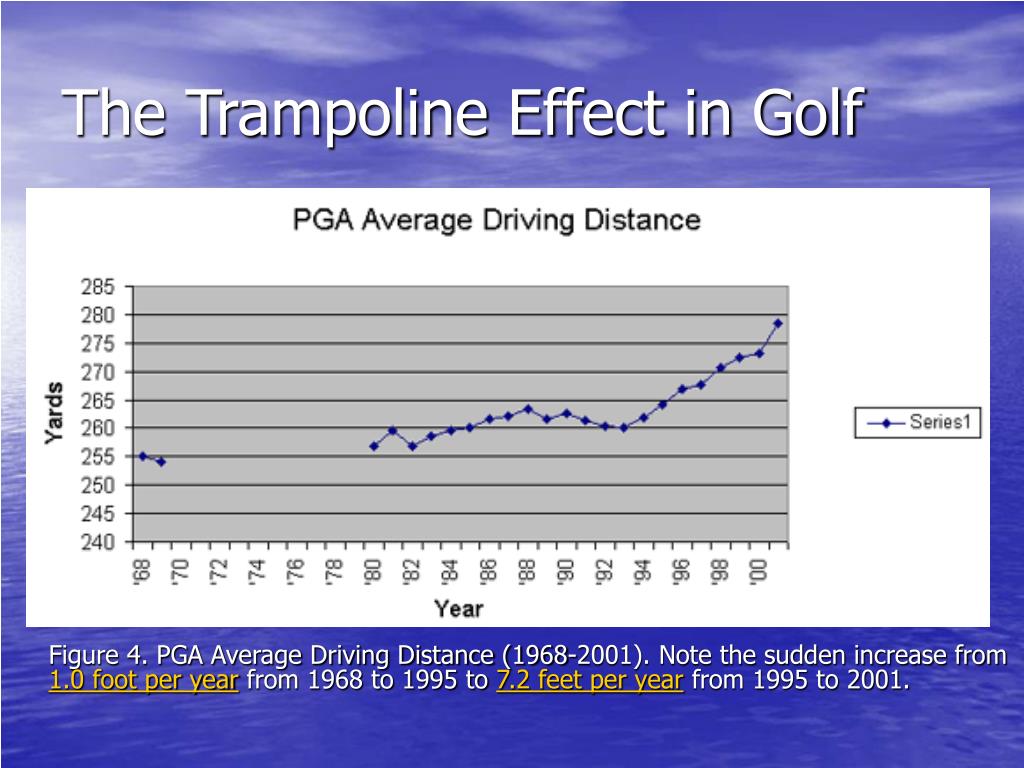 The Trampoline Effect in Golf

PGA Average Driving Distance

285
280
275
270
265
260
255
250
245
240

Yards

'68 '70 '72 '74 '76 '78 '80 '82 '84 '86 '88 '90 '92 '94 '96 '98 '00

Year

Series1

Figure 4. PGA Average Driving Distance (1968-2001). Note the sudden increase from 1.0 foot per year from 1968 to 1995 to 7.2 feet per year from 1995 to 2001.